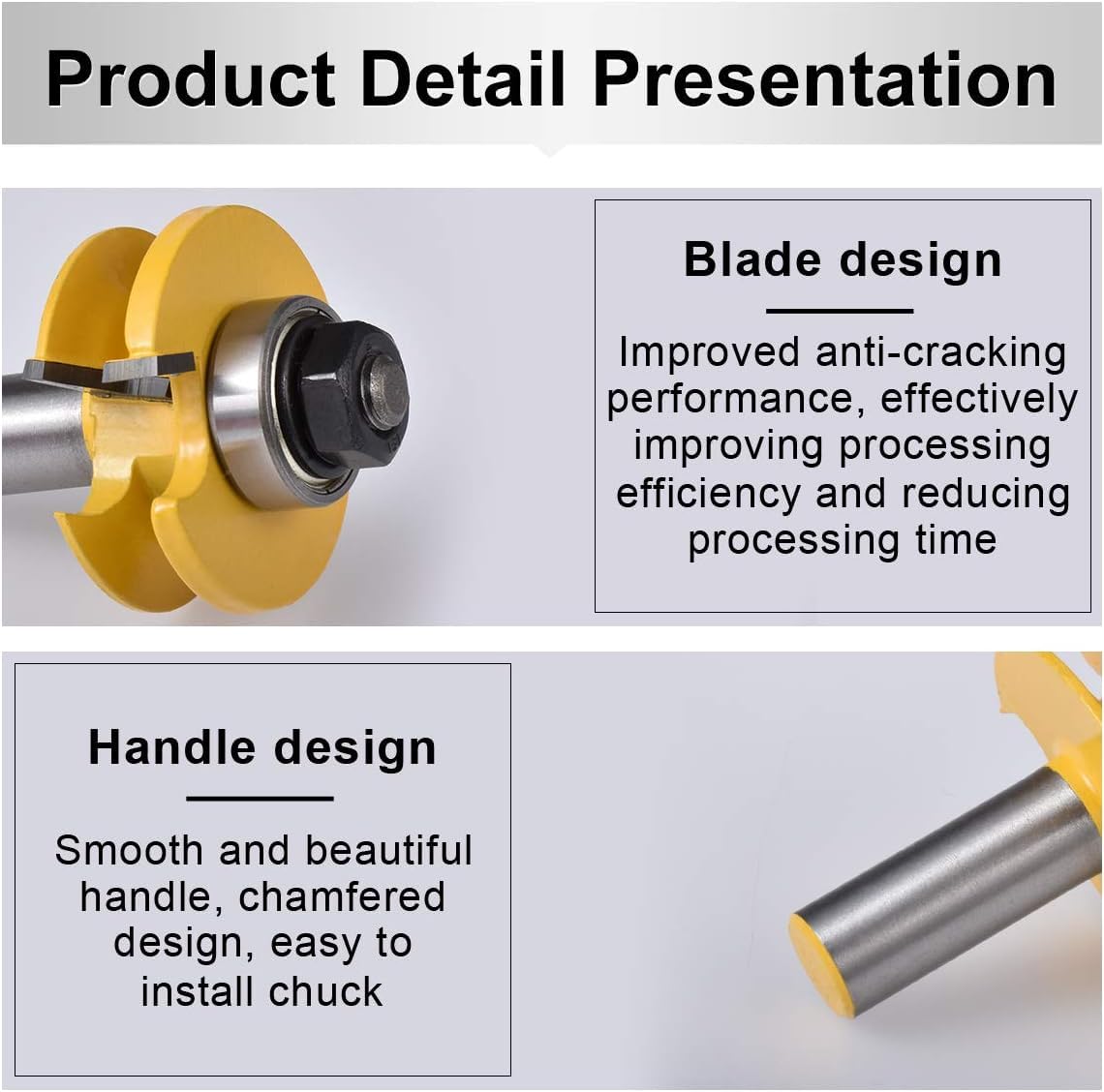 Product Detail Presentation

Blade design

Improved anti-cracking performance, effectively improving processing efficiency and reducing processing time

Handle design

Smooth and beautiful handle, chamfered design, easy to install chuck